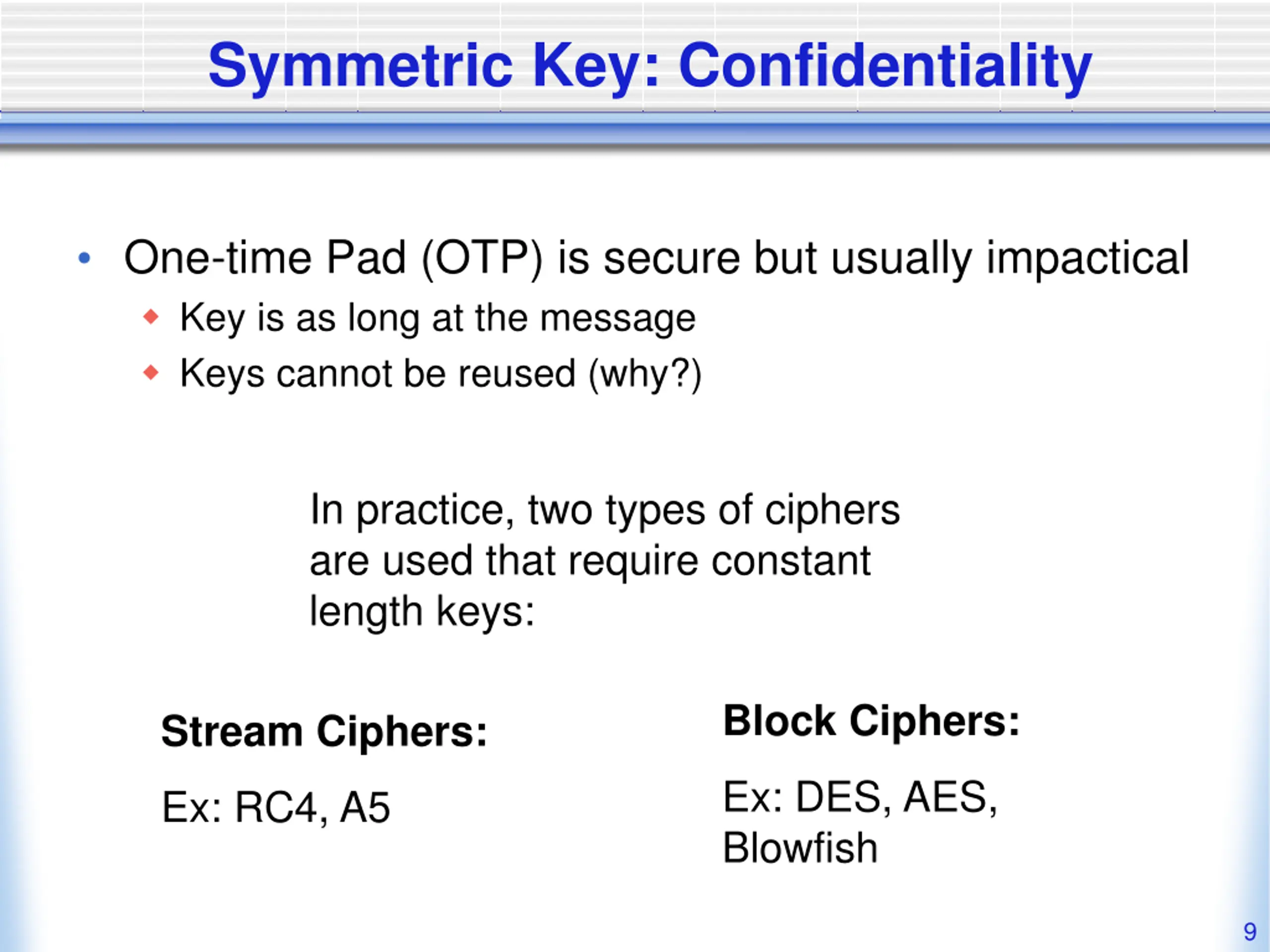 Symmetric Key: Confidentiality

• One-time Pad (OTP) is secure but usually impactical
◆ Key is as long at the message
◆ Keys cannot be reused (why?)

In practice, two types of ciphers are used that require constant length keys:

Stream Ciphers:

Ex: RC4, A5

Block Ciphers:

Ex: DES, AES, Blowfish

9